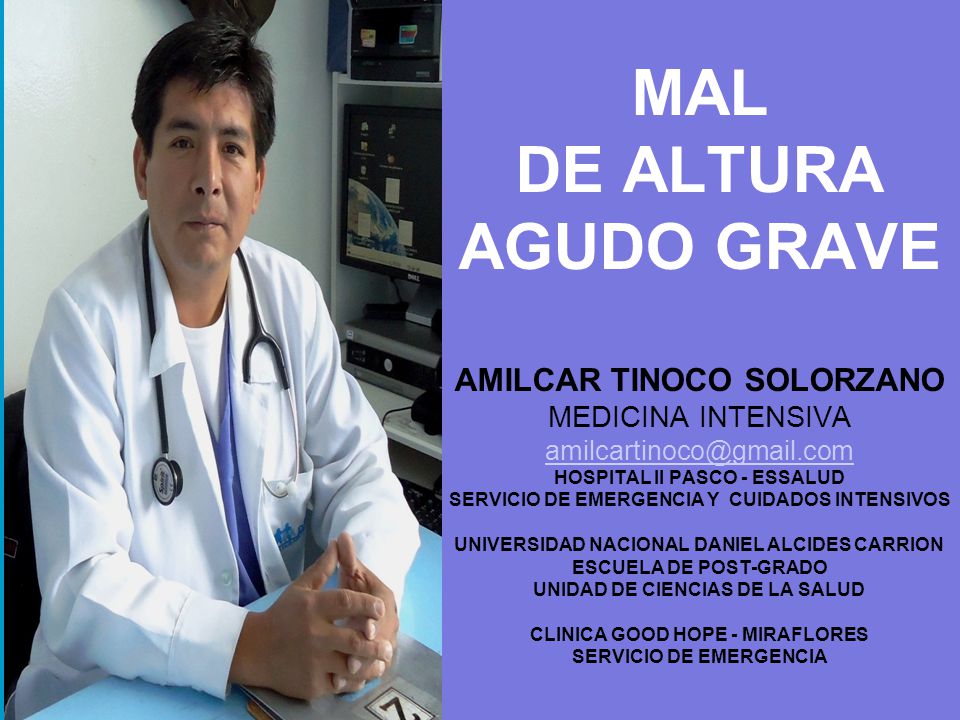 MAL
DE ALTURA
AGUDO GRAVE

AMILCAR TINOCO SOLORZANO
MEDICINA INTENSIVA
amilcartinoco@gmail.com
HOSPITAL II PASCO - ESSALUD
SERVICIO DE EMERGENCIA Y CUIDADOS INTENSIVOS

UNIVERSIDAD NACIONAL DANIEL ALCIDES CARRION
ESCUELA DE POST-GRADO
UNIDAD DE CIENCIAS DE LA SALUD

CLINICA GOOD HOPE - MIRAFLORES
SERVICIO DE EMERGENCIA